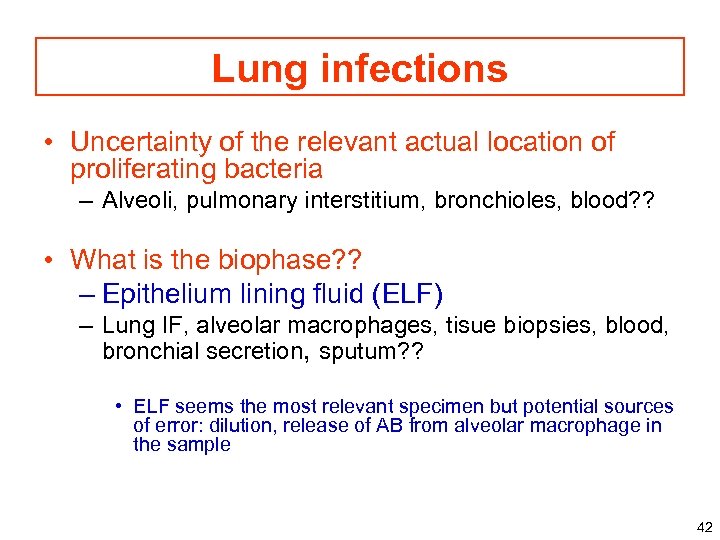 Lung infections

• Uncertainty of the relevant actual location of proliferating bacteria
– Alveoli, pulmonary interstitium, bronchioles, blood??

• What is the biophase??
– Epithelium lining fluid (ELF)
– Lung IF, alveolar macrophages, tisue biopsies, blood, bronchial secretion, sputum??

• ELF seems the most relevant specimen but potential sources of error: dilution, release of AB from alveolar macrophage in the sample

42